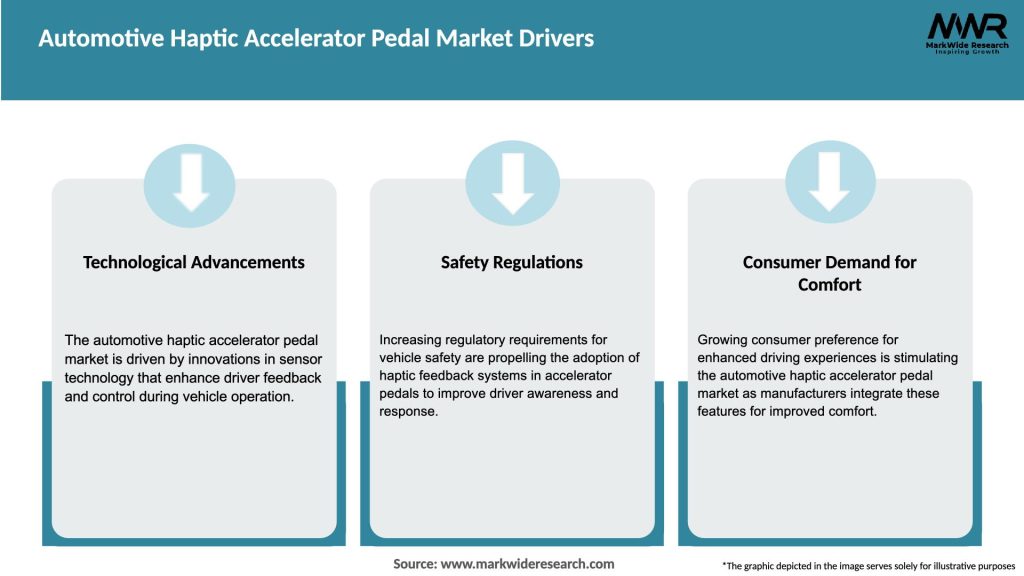 Automotive Haptic Accelerator Pedal Market Drivers

MWR
MarkWide Research
Inspiring Growth

Technological Advancements

The automotive haptic accelerator pedal market is driven by innovations in sensor technology that enhance driver feedback and control during vehicle operation.

Safety Regulations

Increasing regulatory requirements for vehicle safety are propelling the adoption of haptic feedback systems in accelerator pedals to improve driver awareness and response.

Consumer Demand for Comfort

Growing consumer preference for enhanced driving experiences is stimulating the automotive haptic accelerator pedal market as manufacturers integrate these features for improved comfort.

Source: www.markwideresearch.com

*The graphic depicted in the image serves solely for illustrative purposes